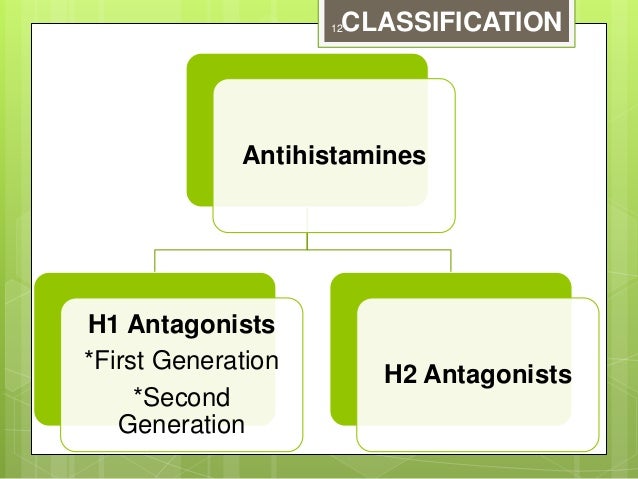 12 CLASSIFICATION

Antihistamines

H1 Antagonists
*First Generation
*Second Generation

H2 Antagonists